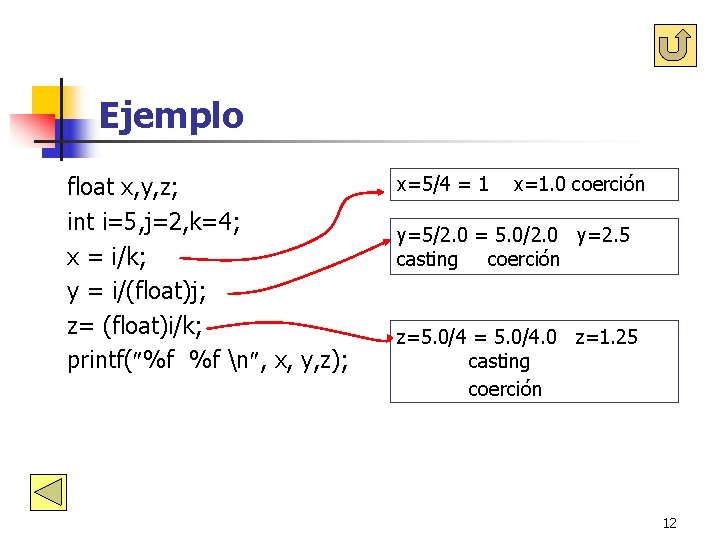 Ejemplo

float x,y,z;
int i=5,j=2,k=4;
x = i/k;
y = i/(float)j;
z= (float)i/k;
printf("%f %f \n", x, y,z);

x=5/4 = 1 x=1.0 coerción

y=5/2.0 = 5.0/2.0 y=2.5
casting coerción

z=5.0/4 = 5.0/4.0 z=1.25
casting
coerción

12